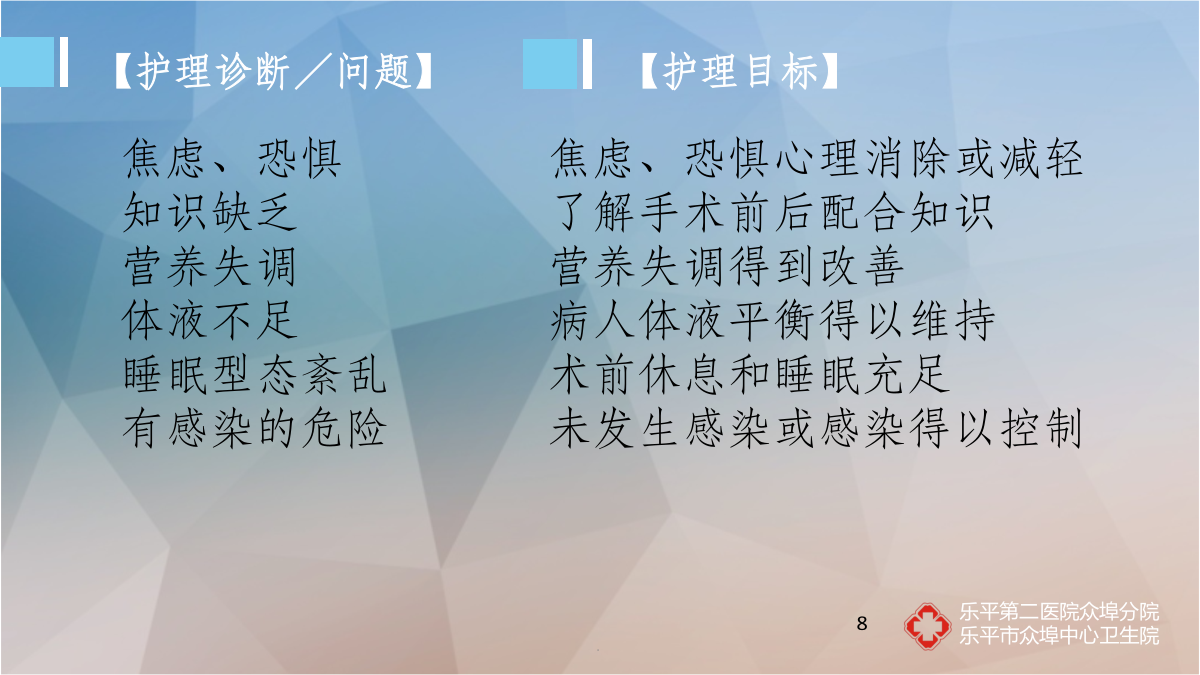 【护理诊断／问题】

焦虑、恐惧
知识缺乏
营养失调
体液不足
睡眠型态紊乱
有感染的危险

【护理目标】

焦虑、恐惧心理消除或减轻
了解手术前后配合知识
营养失调得到改善
病人体液平衡得以维持
术前休息和睡眠充足
未发生感染或感染得以控制

8

乐平第二医院众埠分院
乐平市众埠中心卫生院